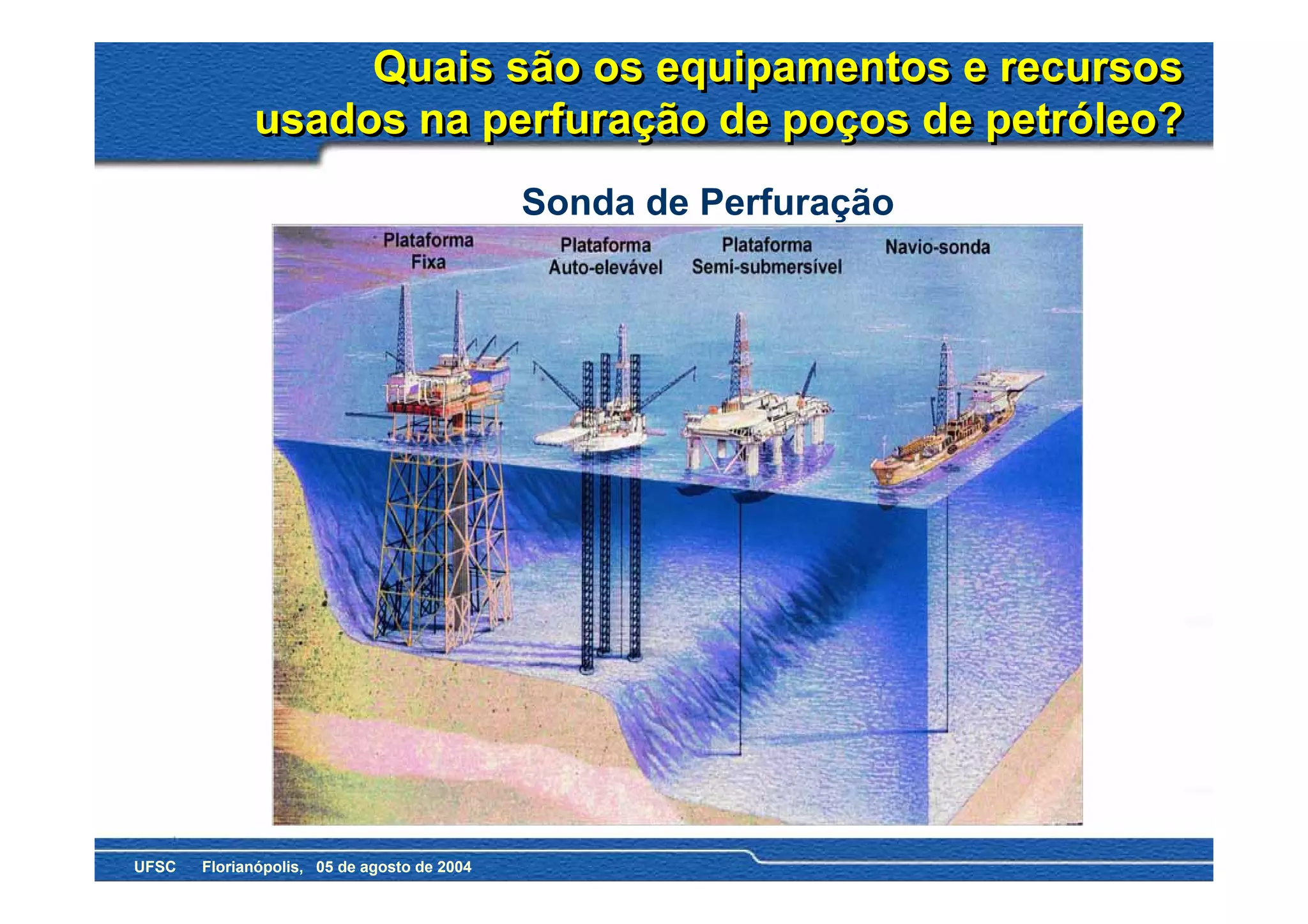 Quais são os equipamentos e recursos usados na perfuração de poços de petróleo?

Sonda de Perfuração

Plataforma Fixa

Plataforma Auto-elevável

Plataforma Semi-submersível

Navio-sonda

UFSC Florianópolis, 05 de agosto de 2004